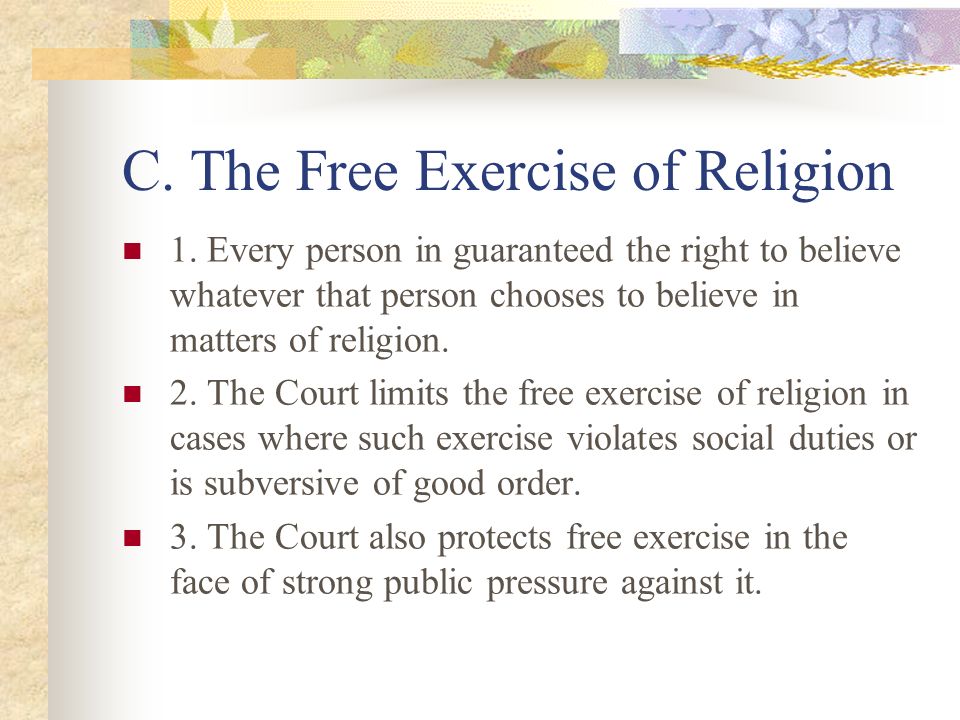 C. The Free Exercise of Religion

1. Every person in guaranteed the right to believe whatever that person chooses to believe in matters of religion.

2. The Court limits the free exercise of religion in cases where such exercise violates social duties or is subversive of good order.

3. The Court also protects free exercise in the face of strong public pressure against it.